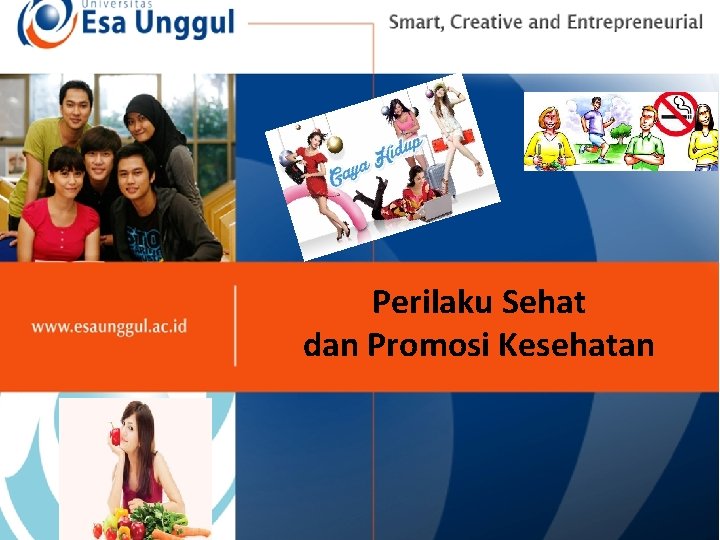 Universitas
Esa Unggul

Smart, Creative and Entrepreneurial

Gaya Hidup

www.esaunggul.ac.id

Perilaku Sehat
dan Promosi Kesehatan